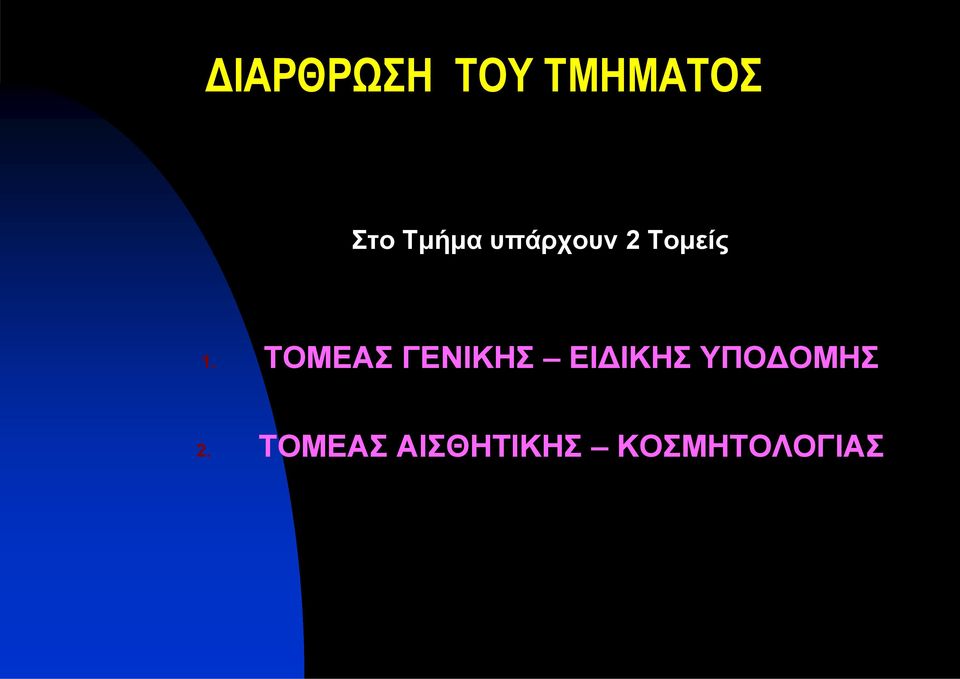 ΔΙΑΡΘΡΩΣΗ ΤΟΥ ΤΜΗΜΑΤΟΣ

Στο Τμήμα υπάρχουν 2 Τομείς

1. ΤΟΜΕΑΣ ΓΕΝΙΚΗΣ – ΕΙΔΙΚΗΣ ΥΠΟΔΟΜΗΣ

2. ΤΟΜΕΑΣ ΑΙΣΘΗΤΙΚΗΣ – ΚΟΣΜΗΤΟΛΟΓΙΑΣ